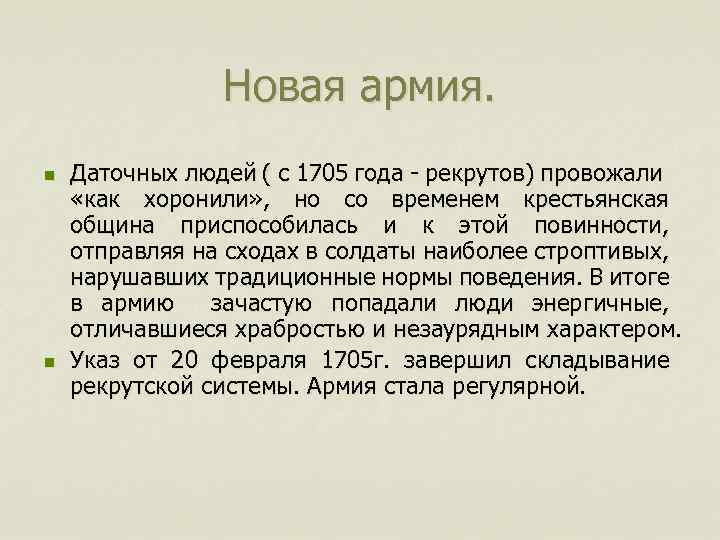 Новая армия.

Даточных людей ( с 1705 года - рекрутов) провожали «как хоронили», но со временем крестьянская община приспособилась и к этой повинности, отправляя на сходах в солдаты наиболее строптивых, нарушавших традиционные нормы поведения. В итоге в армию зачастую попадали люди энергичные, отличавшиеся храбростью и незаурядным характером.

Указ от 20 февраля 1705г. завершил складывание рекрутской системы. Армия стала регулярной.